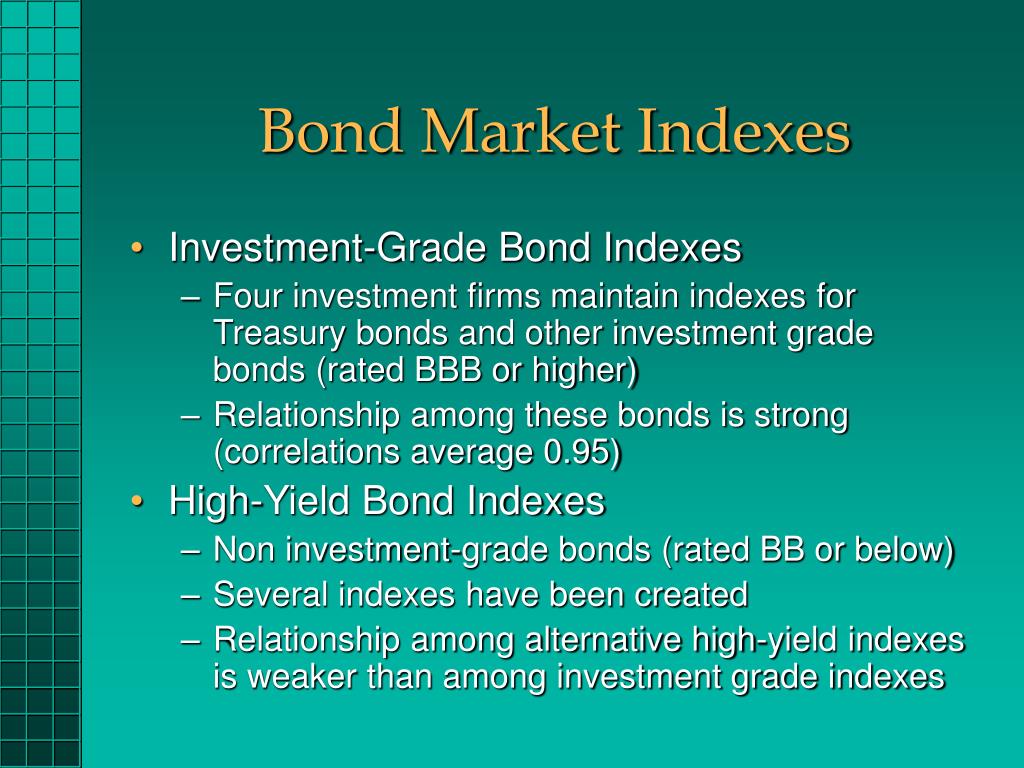 Bond Market Indexes

• Investment-Grade Bond Indexes
– Four investment firms maintain indexes for Treasury bonds and other investment grade bonds (rated BBB or higher)
– Relationship among these bonds is strong (correlations average 0.95)

• High-Yield Bond Indexes
– Non investment-grade bonds (rated BB or below)
– Several indexes have been created
– Relationship among alternative high-yield indexes is weaker than among investment grade indexes